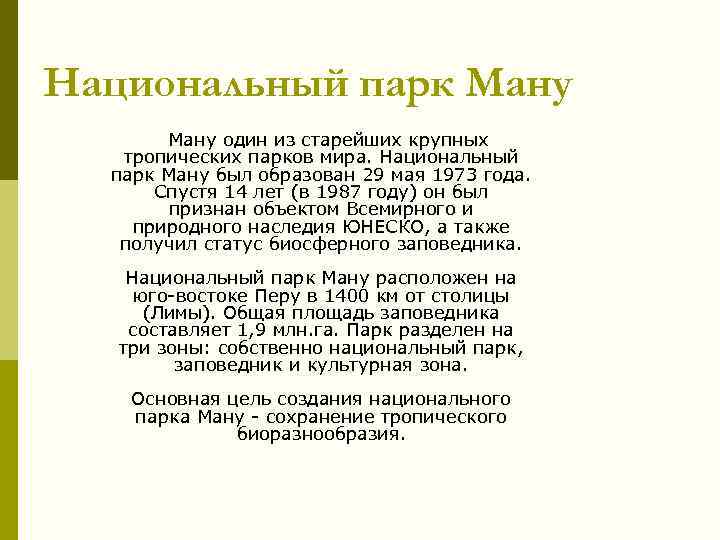 Национальный парк Ману

Ману один из старейших крупных тропических парков мира. Национальный парк Ману был образован 29 мая 1973 года. Спустя 14 лет (в 1987 году) он был признан объектом Всемирного и природного наследия ЮНЕСКО, а также получил статус биосферного заповедника.

Национальный парк Ману расположен на юго-востоке Перу в 1400 км от столицы (Лимы). Общая площадь заповедника составляет 1,9 млн.га. Парк разделен на три зоны: собственно национальный парк, заповедник и культурная зона.

Основная цель создания национального парка Ману - сохранение тропического биоразнообразия.